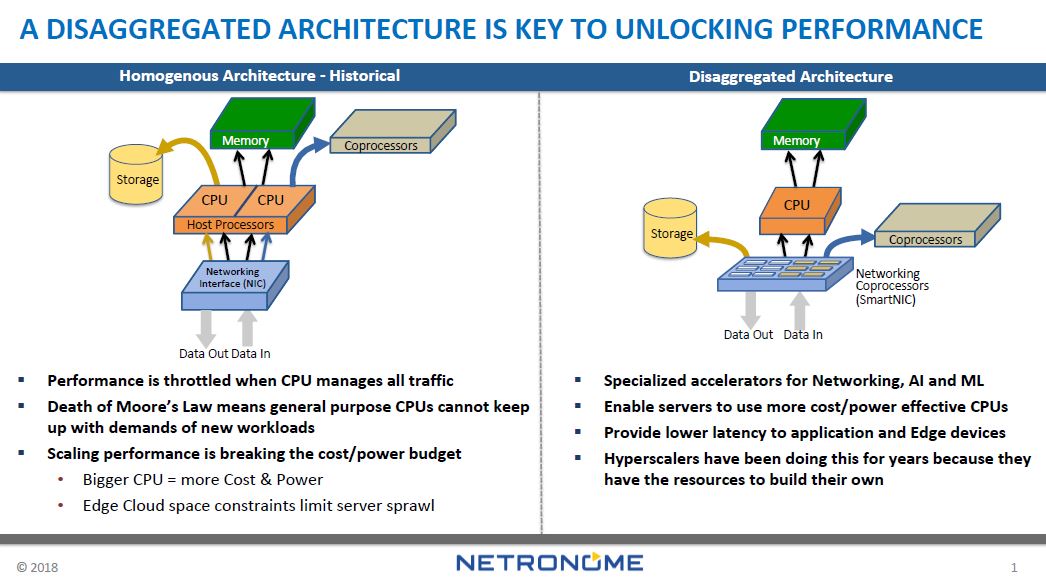 A DISAGGREGATED ARCHITECTURE IS KEY TO UNLOCKING PERFORMANCE

Homogenous Architecture - Historical

Memory

Coprocessors

Storage

CPU CPU

Host Processors

Networking Interface (NIC)

Data Out Data In

- Performance is throttled when CPU manages all traffic
- Death of Moore's Law means general purpose CPUs cannot keep up with demands of new workloads
- Scaling performance is breaking the cost/power budget
  - Bigger CPU = more Cost & Power
  - Edge Cloud space constraints limit server sprawl

Disaggregated Architecture

Memory

CPU

Storage

Coprocessors

Networking Coprocessors (SmartNIC)

Data Out Data In

- Specialized accelerators for Networking, AI and ML
- Enable servers to use more cost/power effective CPUs
- Provide lower latency to application and Edge devices
- Hyperscalers have been doing this for years because they have the resources to build their own

© 2018

NETRONOME

1